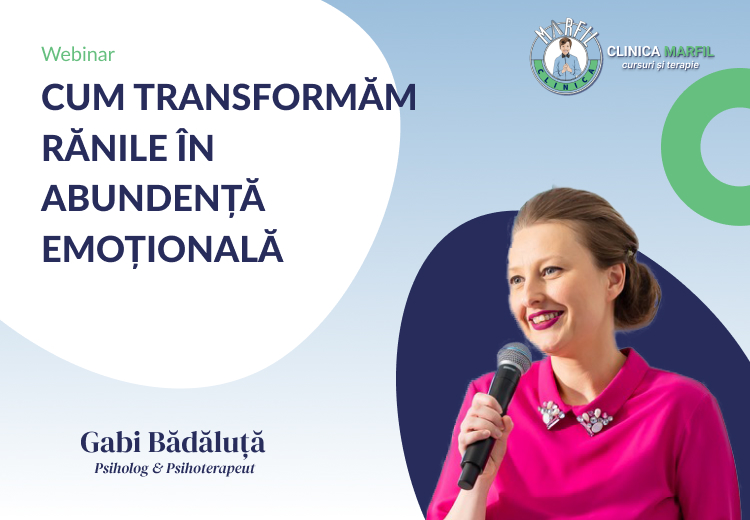 Webinar

CUM TRANSFORMĂM RĂNILE ÎN ABUNDENȚĂ EMOȚIONALĂ

MARFIL CLINICA

CLINICA MARFIL
cursuri și terapie

Gabi Bădăluță
Psiholog & Psihoterapeut